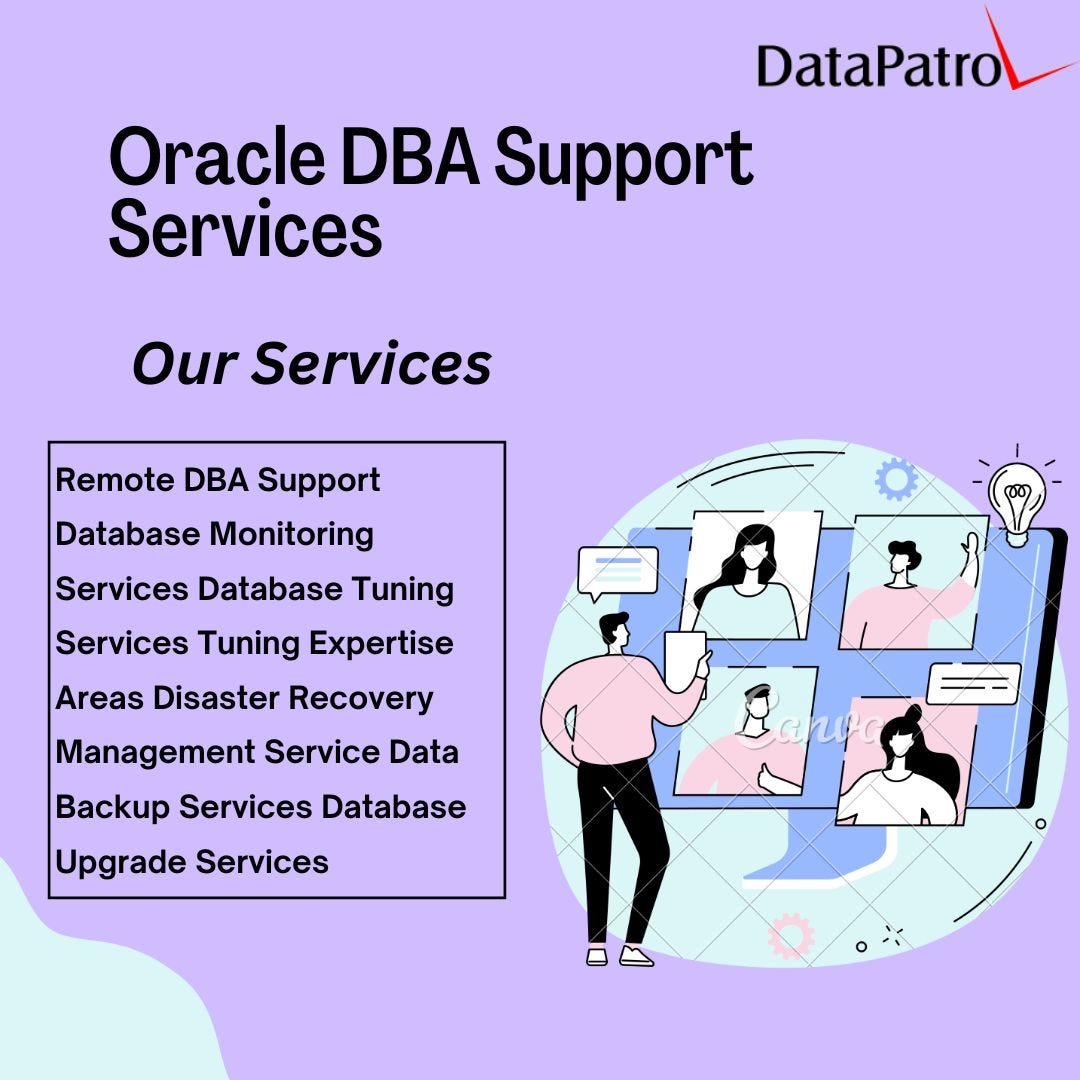 DataPatrol

Oracle DBA Support Services

Our Services

Remote DBA Support
Database Monitoring
Services Database Tuning
Services Tuning Expertise
Areas Disaster Recovery
Management Service Data
Backup Services Database
Upgrade Services

Canva